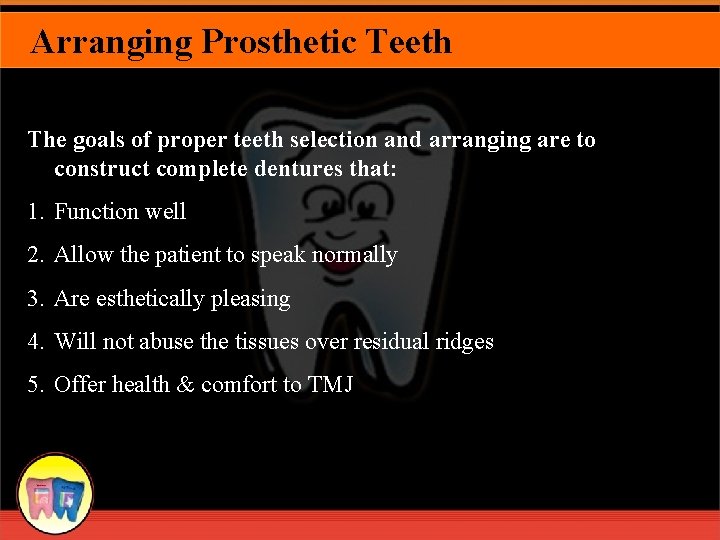 Arranging Prosthetic Teeth

The goals of proper teeth selection and arranging are to construct complete dentures that:

1. Function well

2. Allow the patient to speak normally

3. Are esthetically pleasing

4. Will not abuse the tissues over residual ridges

5. Offer health & comfort to TMJ